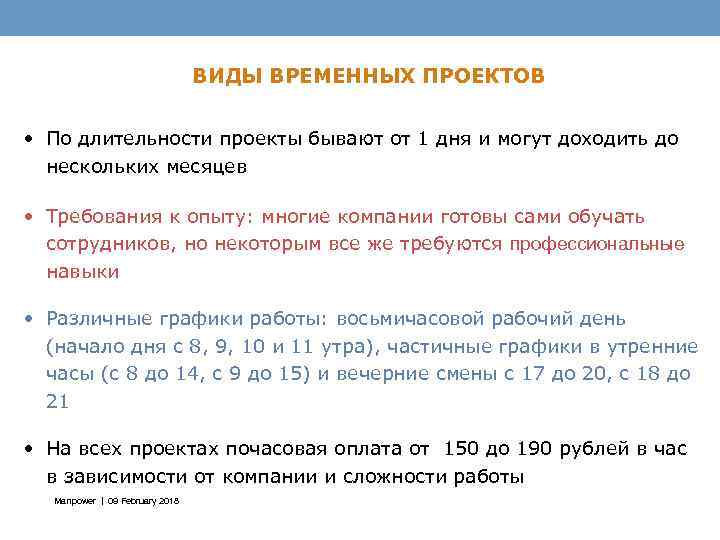 ВИДЫ ВРЕМЕННЫХ ПРОЕКТОВ

• По длительности проекты бывают от 1 дня и могут доходить до нескольких месяцев

• Требования к опыту: многие компании готовы сами обучать сотрудников, но некоторым все же требуются профессиональные навыки

• Различные графики работы: восьмичасовой рабочий день (начало дня с 8, 9, 10 и 11 утра), частичные графики в утренние часы (с 8 до 14, с 9 до 15) и вечерние смены с 17 до 20, с 18 до 21

• На всех проектах почасовая оплата от 150 до 190 рублей в час в зависимости от компании и сложности работы

Manpower | 09 February 2018